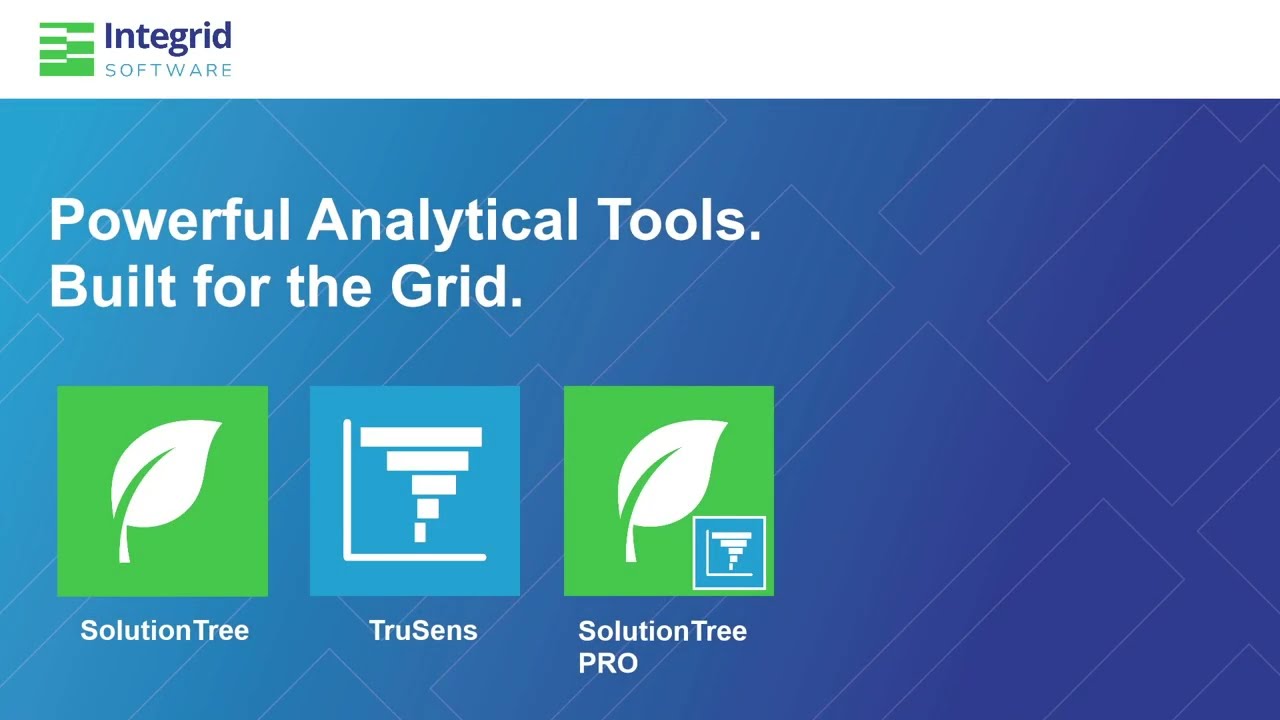 Integrid
SOFTWARE

Powerful Analytical Tools.
Built for the Grid.

SolutionTree

TruSens

SolutionTree PRO